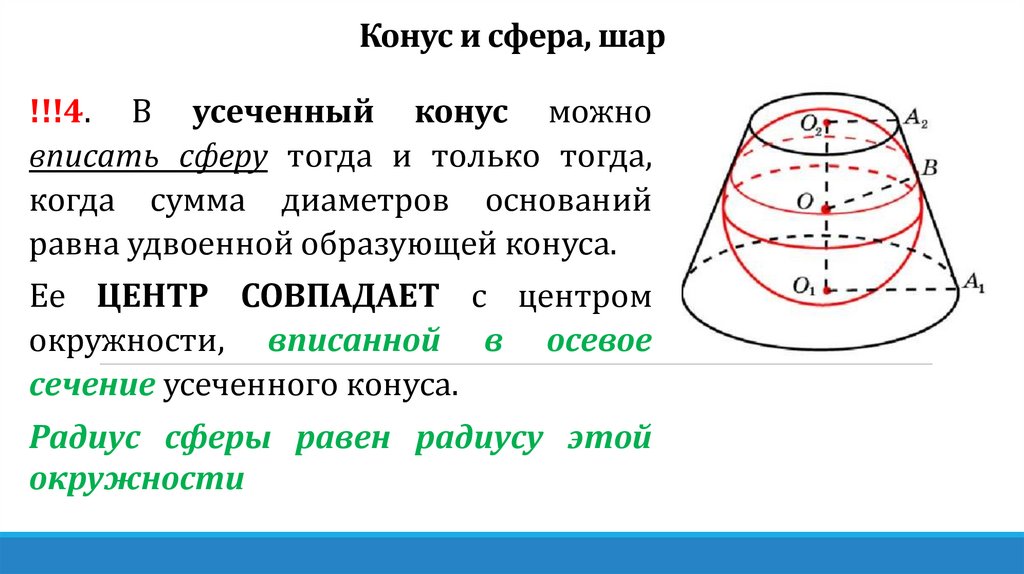 Конус и сфера, шар

!!!4. В усеченный конус можно вписать сферу тогда и только тогда, когда сумма диаметров оснований равна удвоенной образующей конуса.

Ее ЦЕНТР СОВПАДАЕТ с центром окружности, вписанной в осевое сечение усеченного конуса.

Радиус сферы равен радиусу этой окружности

$O_2$ $A_2$ $B$ $O$ $O_1$ $A_1$